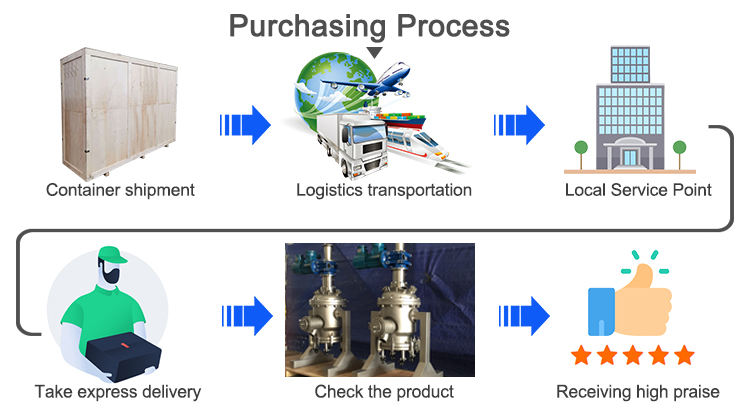 Purchasing Process

Container shipment

Logistics transportation

Local Service Point

Take express delivery

Check the product

Receiving high praise